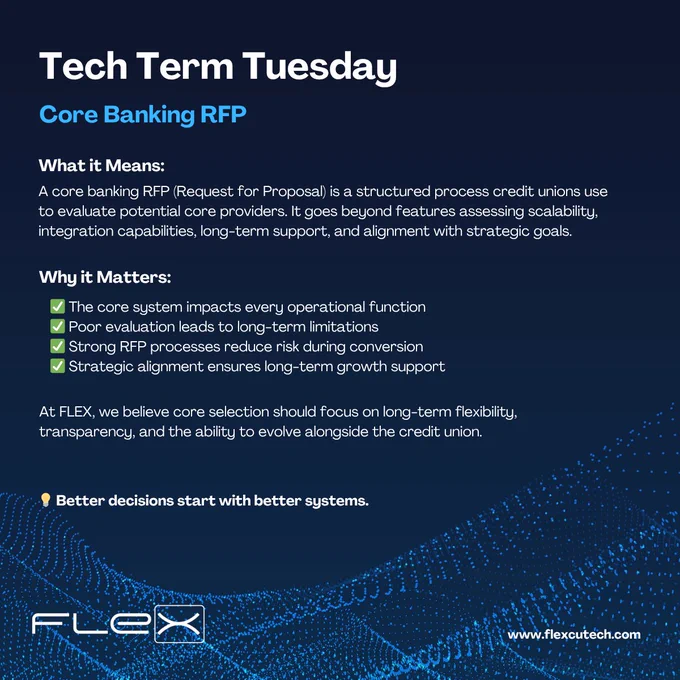 Tech Term Tuesday

Core Banking RFP

What it Means:

A core banking RFP (Request for Proposal) is a structured process credit unions use to evaluate potential core providers. It goes beyond features assessing scalability, integration capabilities, long-term support, and alignment with strategic goals.

Why it Matters:

✅ The core system impacts every operational function
✅ Poor evaluation leads to long-term limitations
✅ Strong RFP processes reduce risk during conversion
✅ Strategic alignment ensures long-term growth support

At FLEX, we believe core selection should focus on long-term flexibility, transparency, and the ability to evolve alongside the credit union.

💡 Better decisions start with better systems.

FLEX

www.flexcutech.com